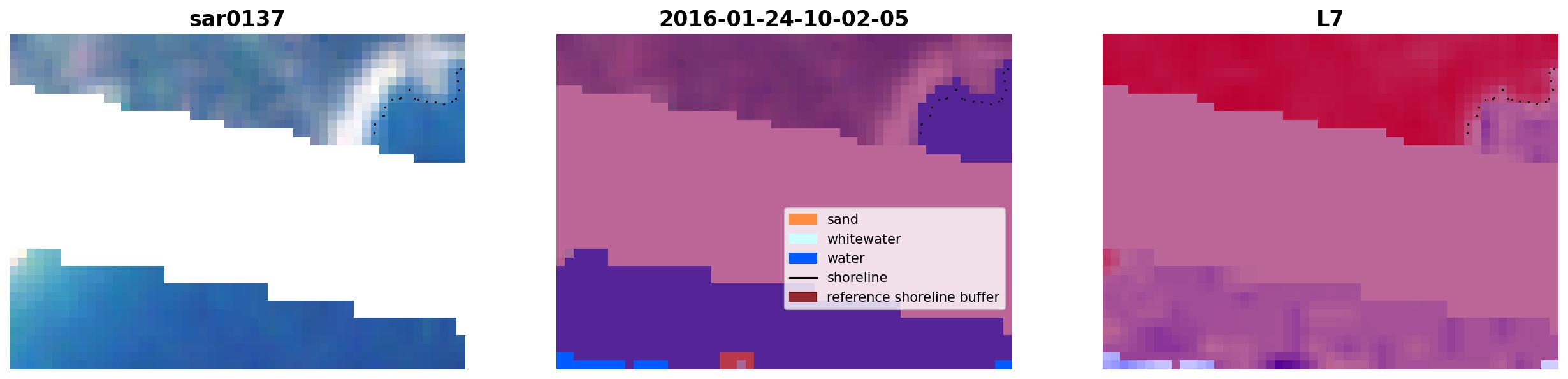 sar0137

2016-01-24-10-02-05

sand
whitewater
water
shoreline
reference shoreline buffer

L7